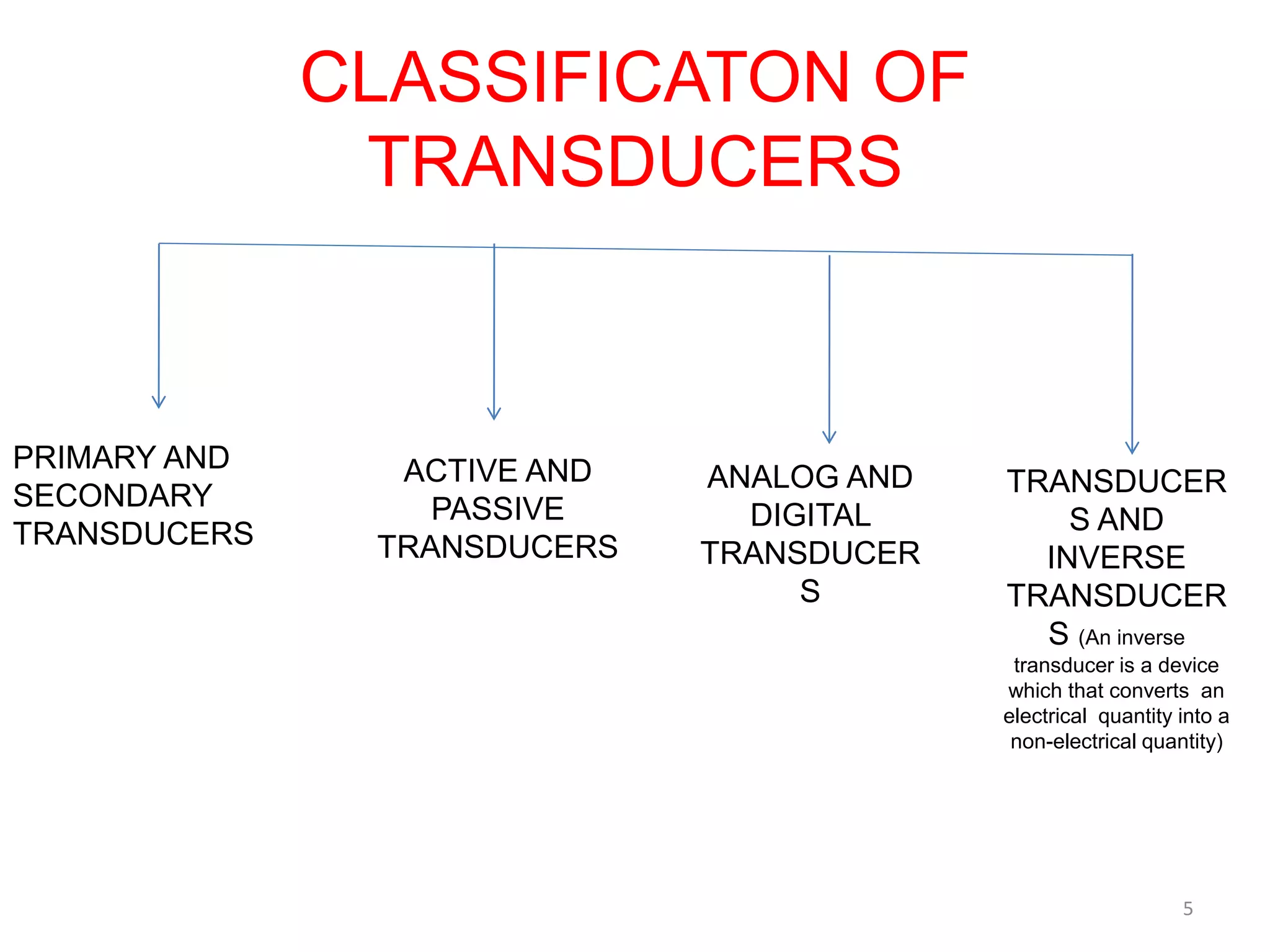 CLASSIFICATON OF TRANSDUCERS

PRIMARY AND SECONDARY TRANSDUCERS

ACTIVE AND PASSIVE TRANSDUCERS

ANALOG AND DIGITAL TRANSDUCERS

TRANSDUCERS AND INVERSE TRANSDUCERS (An inverse transducer is a device which that converts an electrical quantity into a non-electrical quantity)

5